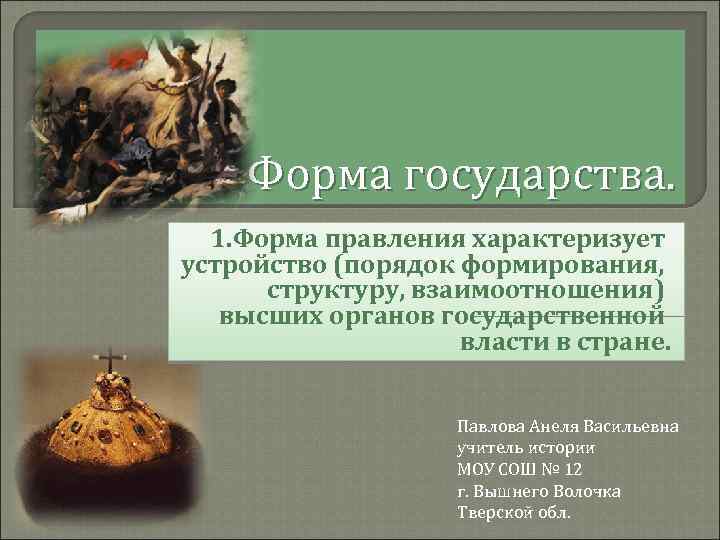 Форма государства.

1.Форма правления характеризует устройство (порядок формирования, структуру, взаимоотношения) высших органов государственной власти в стране.

Павлова Анеля Васильевна
учитель истории
МОУ СОШ № 12
г. Вышнего Волочка
Тверской обл.